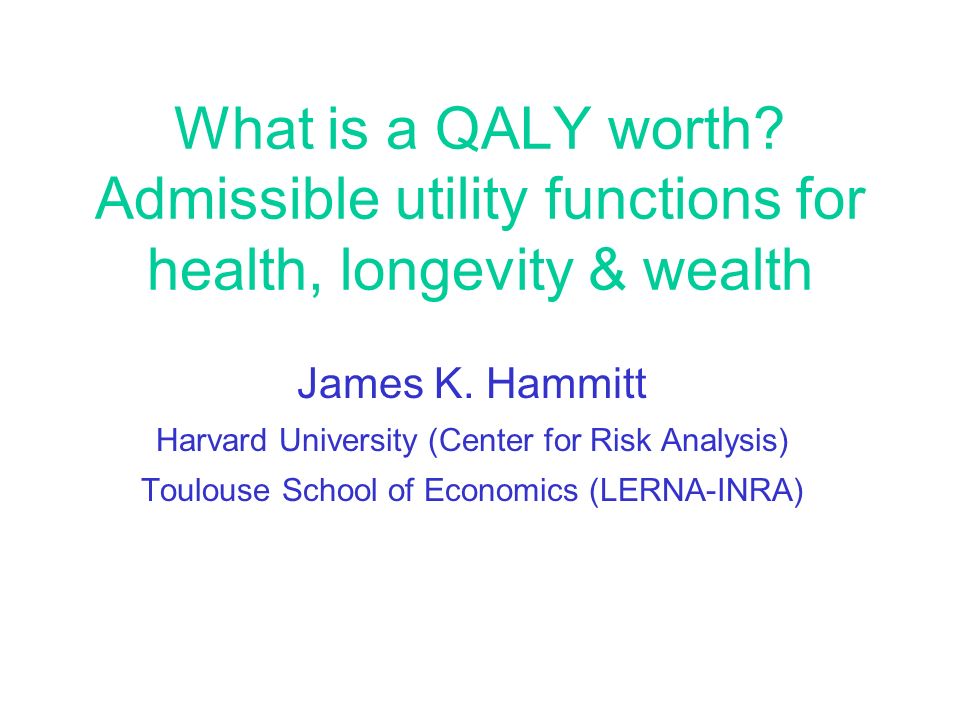 What is a QALY worth? Admissible utility functions for health, longevity & wealth

James K. Hammitt

Harvard University (Center for Risk Analysis)

Toulouse School of Economics (LERNA-INRA)